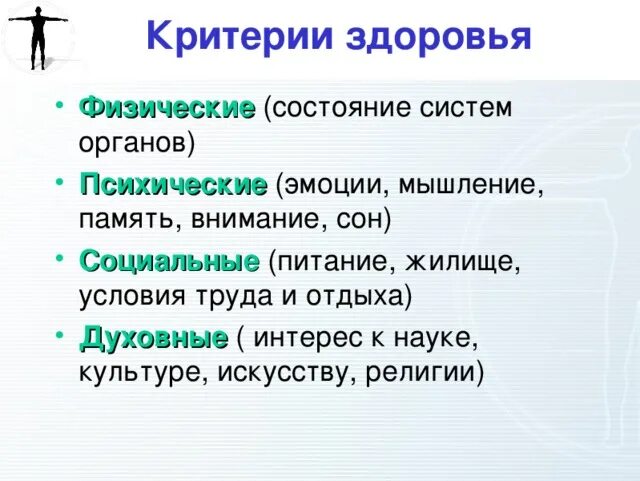 Критерии здоровья

• Физические (состояние систем органов)

• Психические (эмоции, мышление, память, внимание, сон)

• Социальные (питание, жилище, условия труда и отдыха)

• Духовные ( интерес к науке, культуре, искусству, религии)